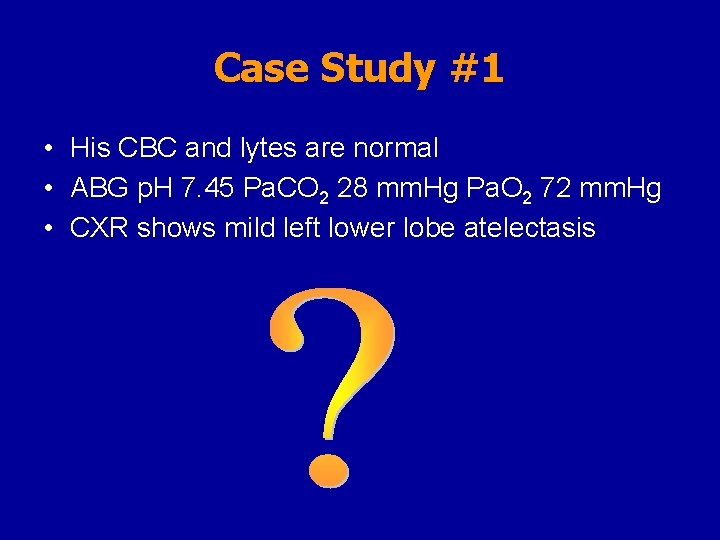 Case Study #1

• His CBC and lytes are normal
• ABG pH 7.45 $PaCO_2$ 28 mmHg $PaO_2$ 72 mmHg
• CXR shows mild left lower lobe atelectasis

?